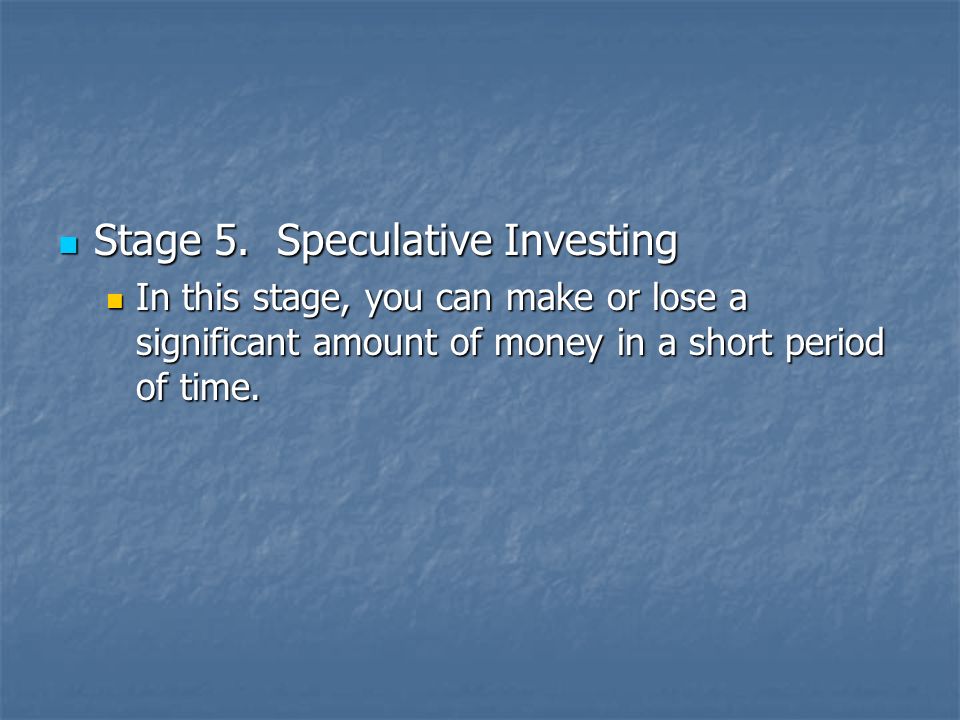 Stage 5. Speculative Investing

In this stage, you can make or lose a significant amount of money in a short period of time.